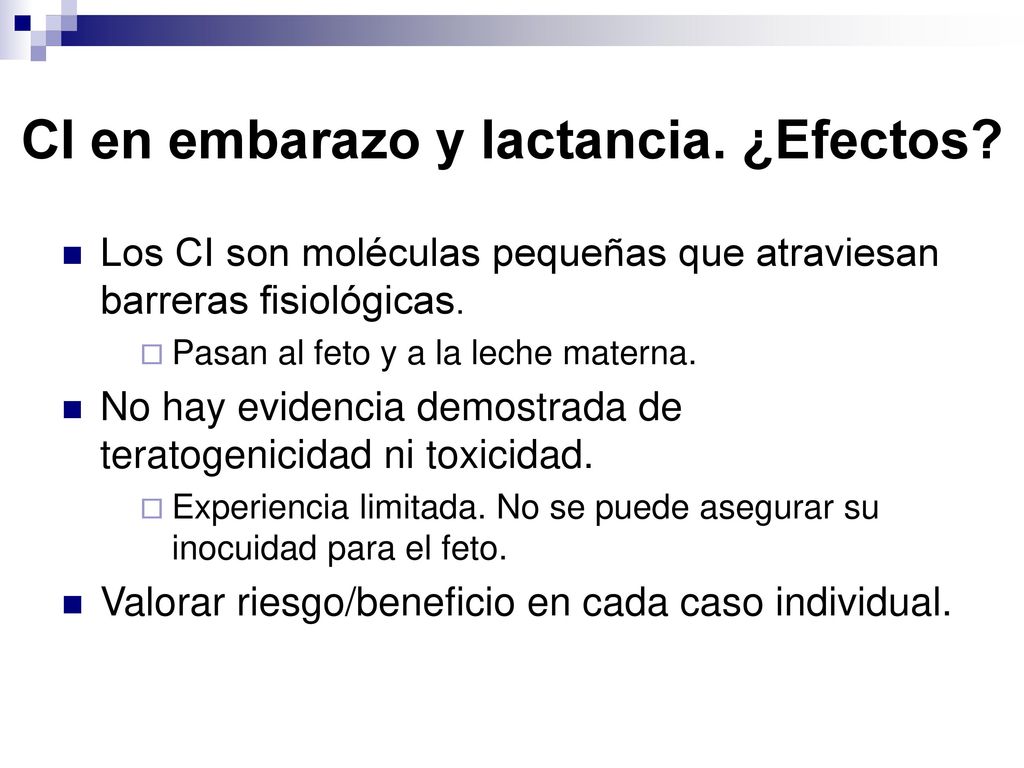 CI en embarazo y lactancia. ¿Efectos?

Los CI son moléculas pequeñas que atraviesan barreras fisiológicas.

Pasan al feto y a la leche materna.

No hay evidencia demostrada de teratogenicidad ni toxicidad.

Experiencia limitada. No se puede asegurar su inocuidad para el feto.

Valorar riesgo/beneficio en cada caso individual.